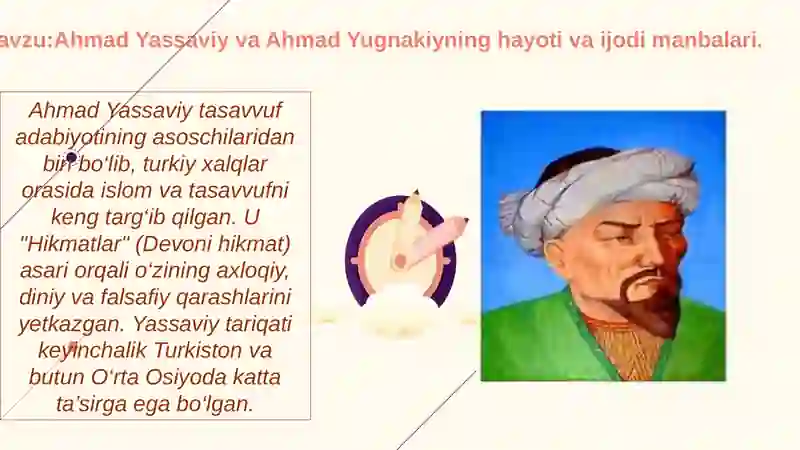 avzu:Ahmad Yassaviy va Ahmad Yugnakiyning hayoti va ijodi manbalari.

Ahmad Yassaviy tasavvuf adabiyotining asoschilaridan biri bo'lib, turkiy xalqlar orasida islom va tasavvufni keng targ'ib qilgan. U "Hikmatlar" (Devoni hikmat) asari orqali o'zining axloqiy, diniy va falsafiy qarashlarini yetkazgan. Yassaviy tariqati keyinchalik Turkiston va butun O'rta Osiyoda katta ta'sirga ega bo'lgan.